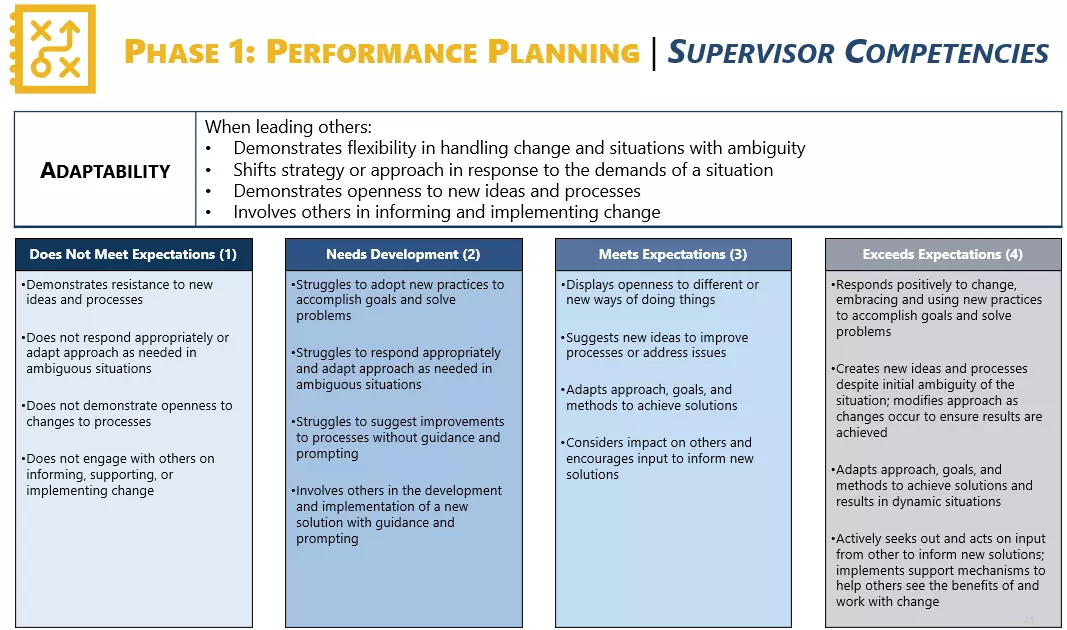 PHASE 1: PERFORMANCE PLANNING | SUPERVISOR COMPETENCIES

ADAPTABILITY

When leading others:
• Demonstrates flexibility in handling change and situations with ambiguity
• Shifts strategy or approach in response to the demands of a situation
• Demonstrates openness to new ideas and processes
• Involves others in informing and implementing change

Does Not Meet Expectations (1)

•Demonstrates resistance to new ideas and processes

•Does not respond appropriately or adapt approach as needed in ambiguous situations

•Does not demonstrate openness to changes to processes

•Does not engage with others on informing, supporting, or implementing change

Needs Development (2)

•Struggles to adopt new practices to accomplish goals and solve problems

•Struggles to respond appropriately and adapt approach as needed in ambiguous situations

•Struggles to suggest improvements to processes without guidance and prompting

•Involves others in the development and implementation of a new solution with guidance and prompting

Meets Expectations (3)

•Displays openness to different or new ways of doing things

•Suggests new ideas to improve processes or address issues

•Adapts approach, goals, and methods to achieve solutions

•Considers impact on others and encourages input to inform new solutions

Exceeds Expectations (4)

•Responds positively to change, embracing and using new practices to accomplish goals and solve problems

•Creates new ideas and processes despite initial ambiguity of the situation; modifies approach as changes occur to ensure results are achieved

•Adapts approach, goals, and methods to achieve solutions and results in dynamic situations

•Actively seeks out and acts on input from other to inform new solutions; implements support mechanisms to help others see the benefits of and work with change